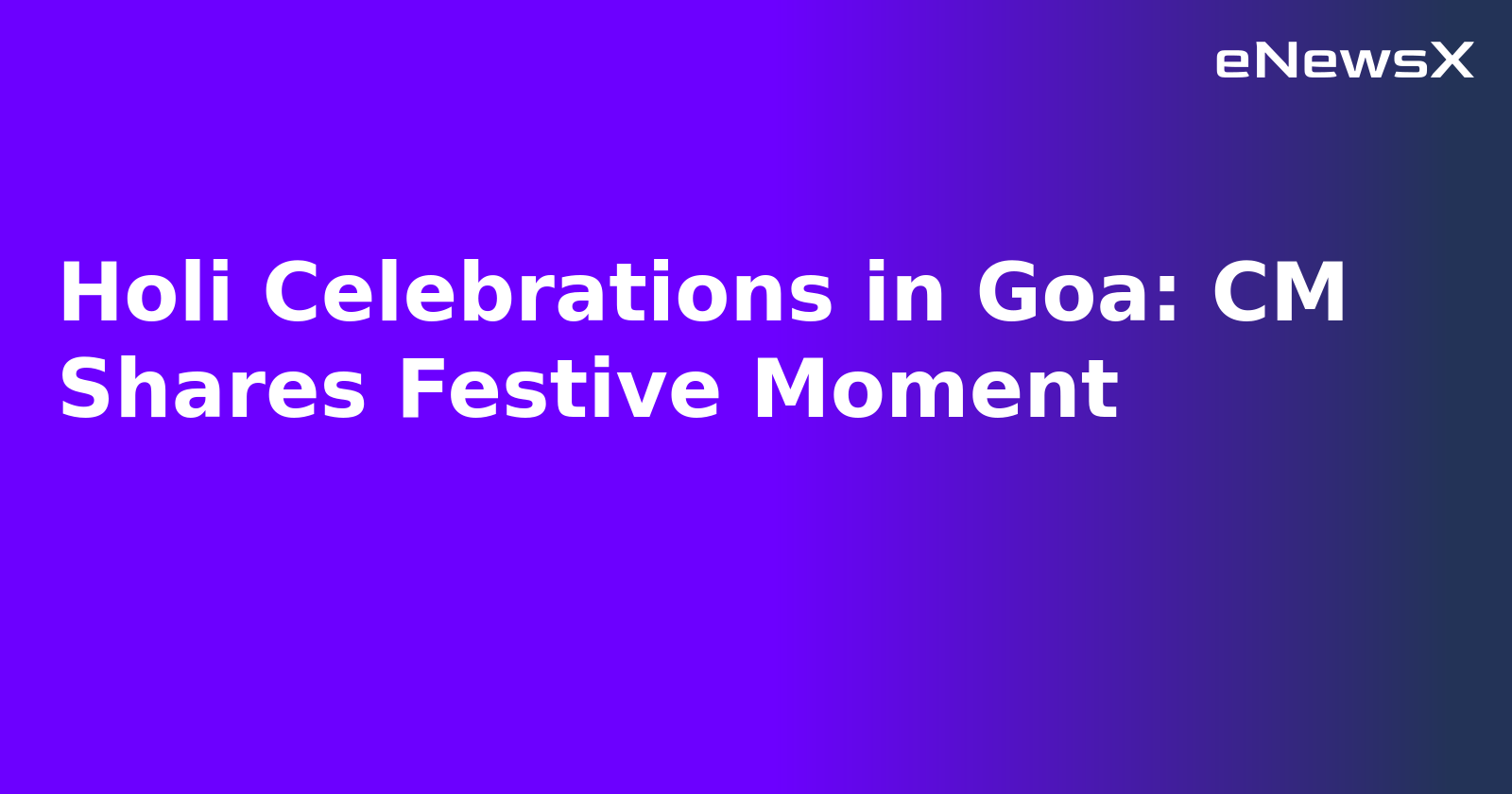 eNewsX

Holi Celebrations in Goa: CM Shares Festive Moment